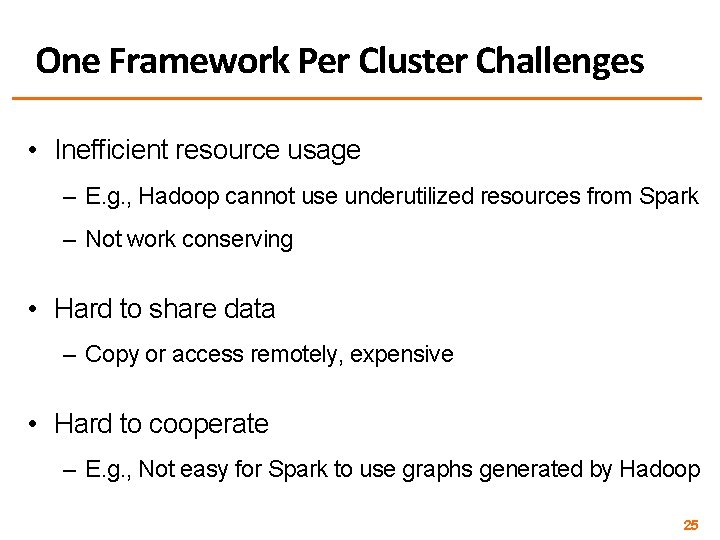 One Framework Per Cluster Challenges

• Inefficient resource usage
– E.g., Hadoop cannot use underutilized resources from Spark
– Not work conserving

• Hard to share data
– Copy or access remotely, expensive

• Hard to cooperate
– E.g., Not easy for Spark to use graphs generated by Hadoop

25